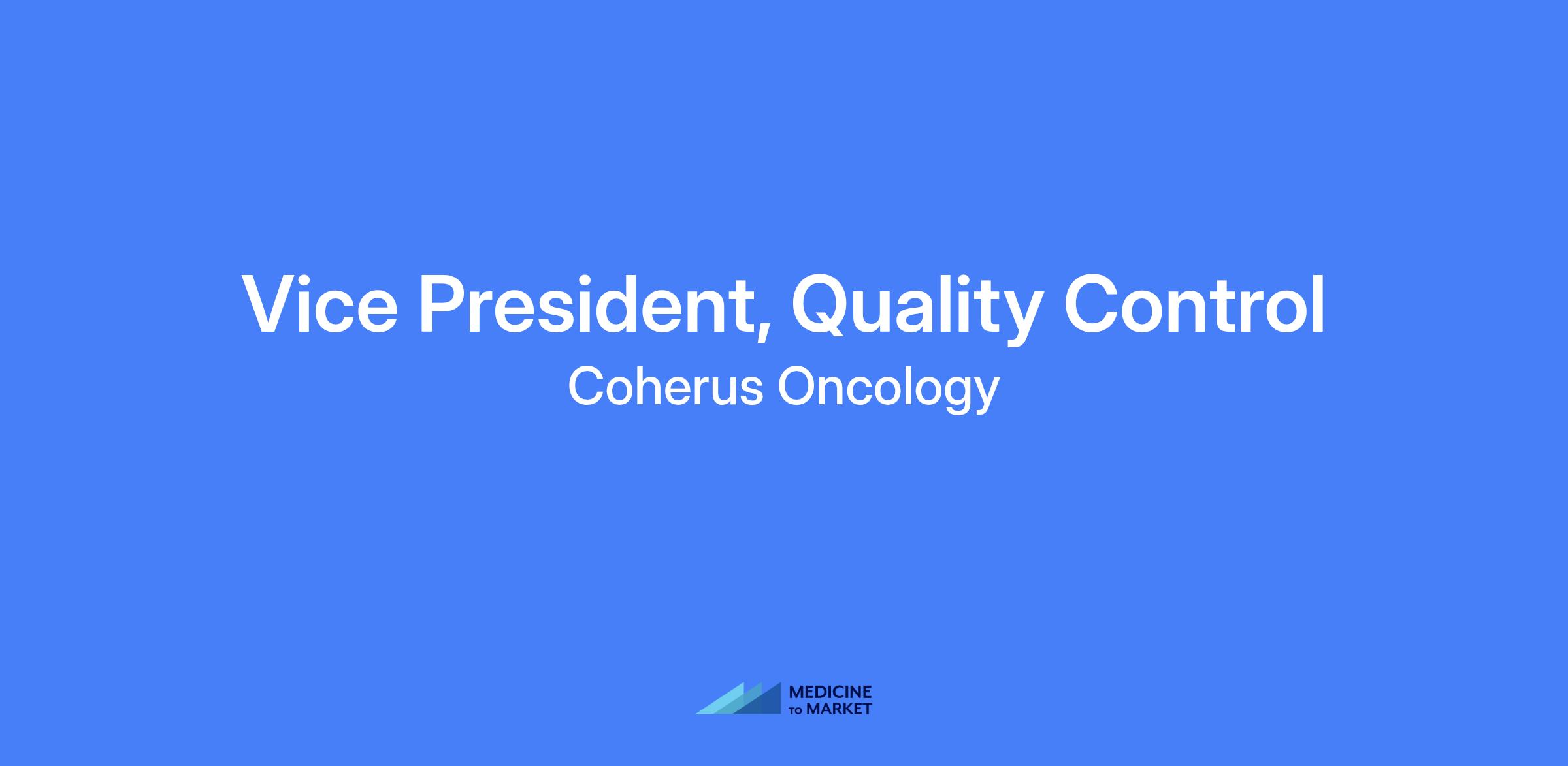 Vice President, Quality Control
Coherus Oncology

MEDICINE
TO MARKET